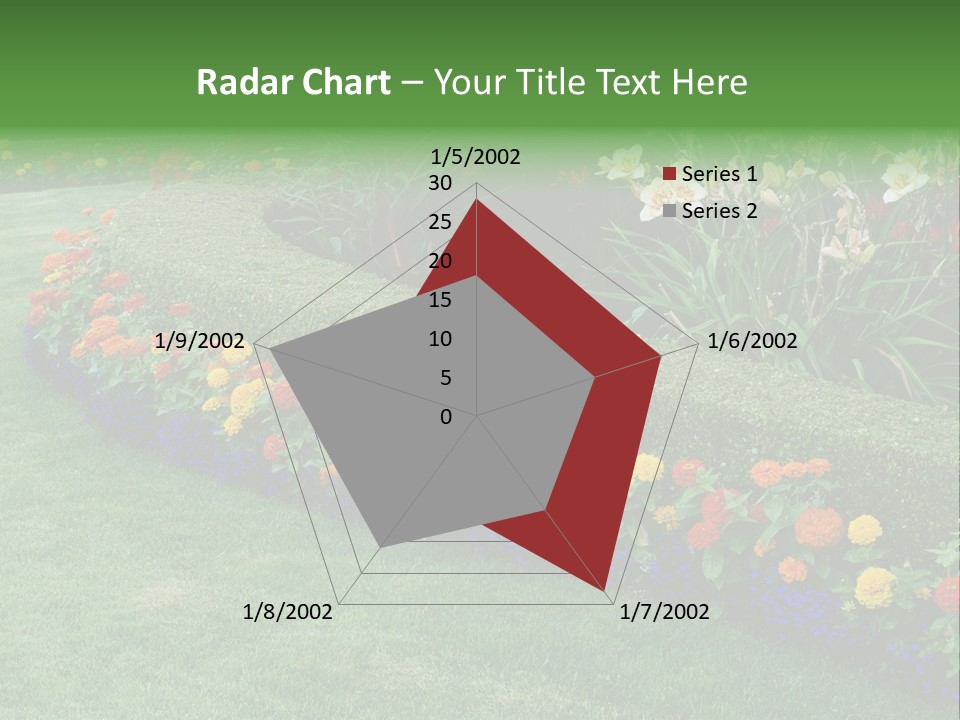 Radar Chart – Your Title Text Here

1/5/2002
30
25
20
15
10
5
0
1/6/2002
1/7/2002
1/8/2002
1/9/2002

Series 1
Series 2